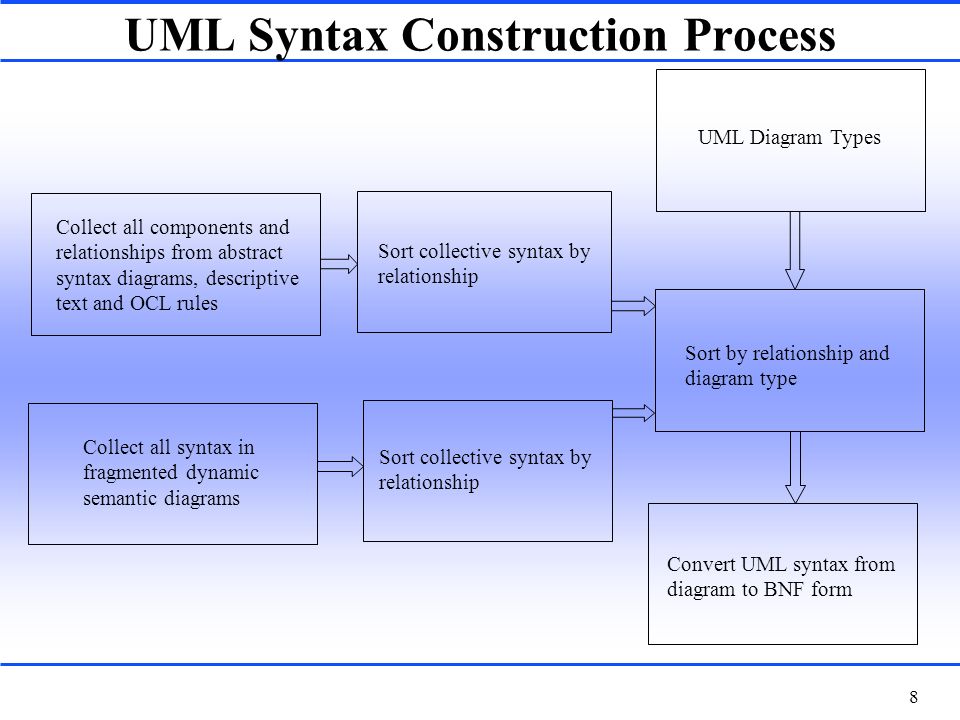 UML Syntax Construction Process

UML Diagram Types

Collect all components and relationships from abstract syntax diagrams, descriptive text and OCL rules

Sort collective syntax by relationship

Sort by relationship and diagram type

Collect all syntax in fragmented dynamic semantic diagrams

Sort collective syntax by relationship

Convert UML syntax from diagram to BNF form

8